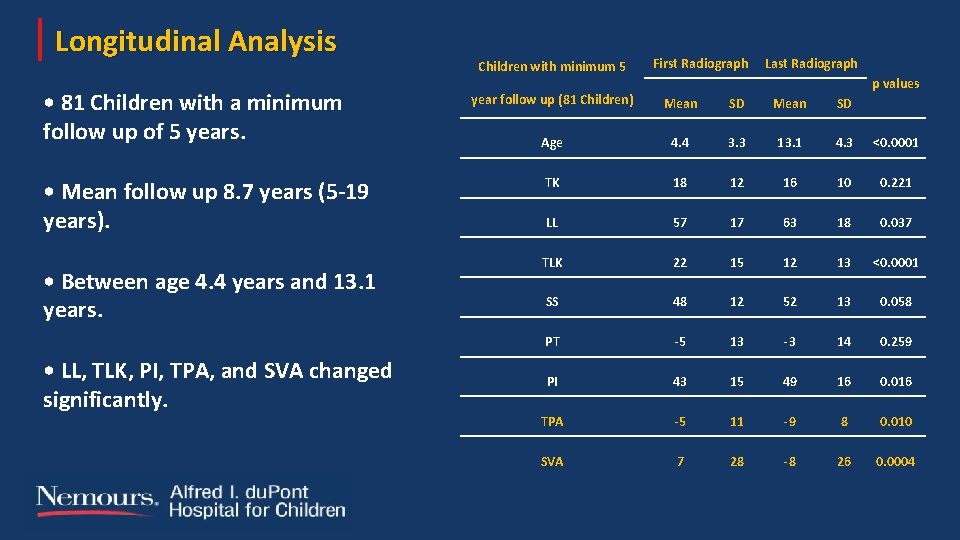 Longitudinal Analysis

• 81 Children with a minimum follow up of 5 years.

• Mean follow up 8.7 years (5-19 years).

• Between age 4.4 years and 13.1 years.

• LL, TLK, PI, TPA, and SVA changed significantly.

| Children with minimum 5 year follow up (81 Children) | First Radiograph Mean | First Radiograph SD | Last Radiograph Mean | Last Radiograph SD | p values |
|---|---|---|---|---|---|
| Age | 4.4 | 3.3 | 13.1 | 4.3 | <0.0001 |
| TK | 18 | 12 | 16 | 10 | 0.221 |
| LL | 57 | 17 | 63 | 18 | 0.037 |
| TLK | 22 | 15 | 12 | 13 | <0.0001 |
| SS | 48 | 12 | 52 | 13 | 0.058 |
| PT | -5 | 13 | -3 | 14 | 0.259 |
| PI | 43 | 15 | 49 | 16 | 0.016 |
| TPA | -5 | 11 | -9 | 8 | 0.010 |
| SVA | 7 | 28 | -8 | 26 | 0.0004 |

Nemours. Alfred I. duPont Hospital for Children